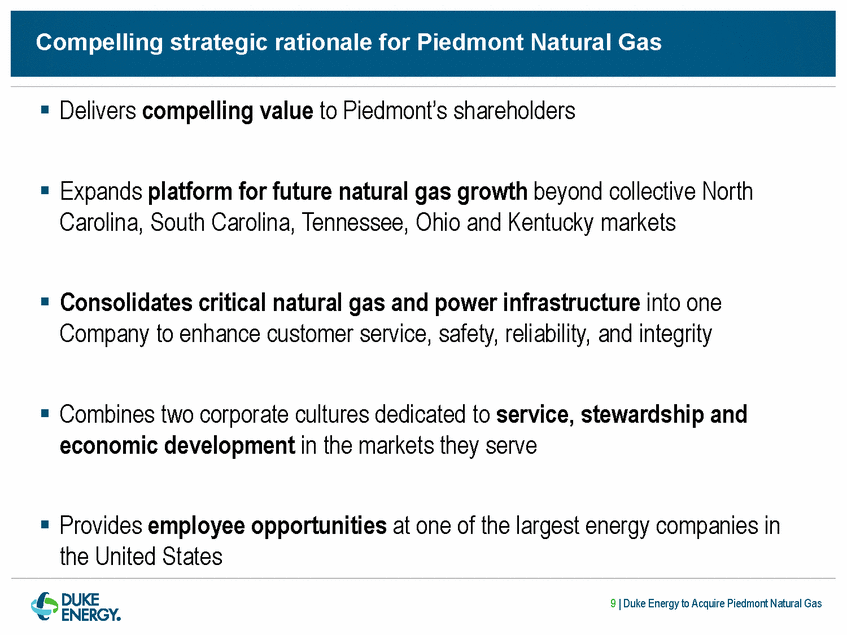 Compelling strategic rationale for Piedmont Natural Gas

▪ Delivers compelling value to Piedmont's shareholders

▪ Expands platform for future natural gas growth beyond collective North Carolina, South Carolina, Tennessee, Ohio and Kentucky markets

▪ Consolidates critical natural gas and power infrastructure into one Company to enhance customer service, safety, reliability, and integrity

▪ Combines two corporate cultures dedicated to service, stewardship and economic development in the markets they serve

▪ Provides employee opportunities at one of the largest energy companies in the United States

DUKE ENERGY.

9 | Duke Energy to Acquire Piedmont Natural Gas